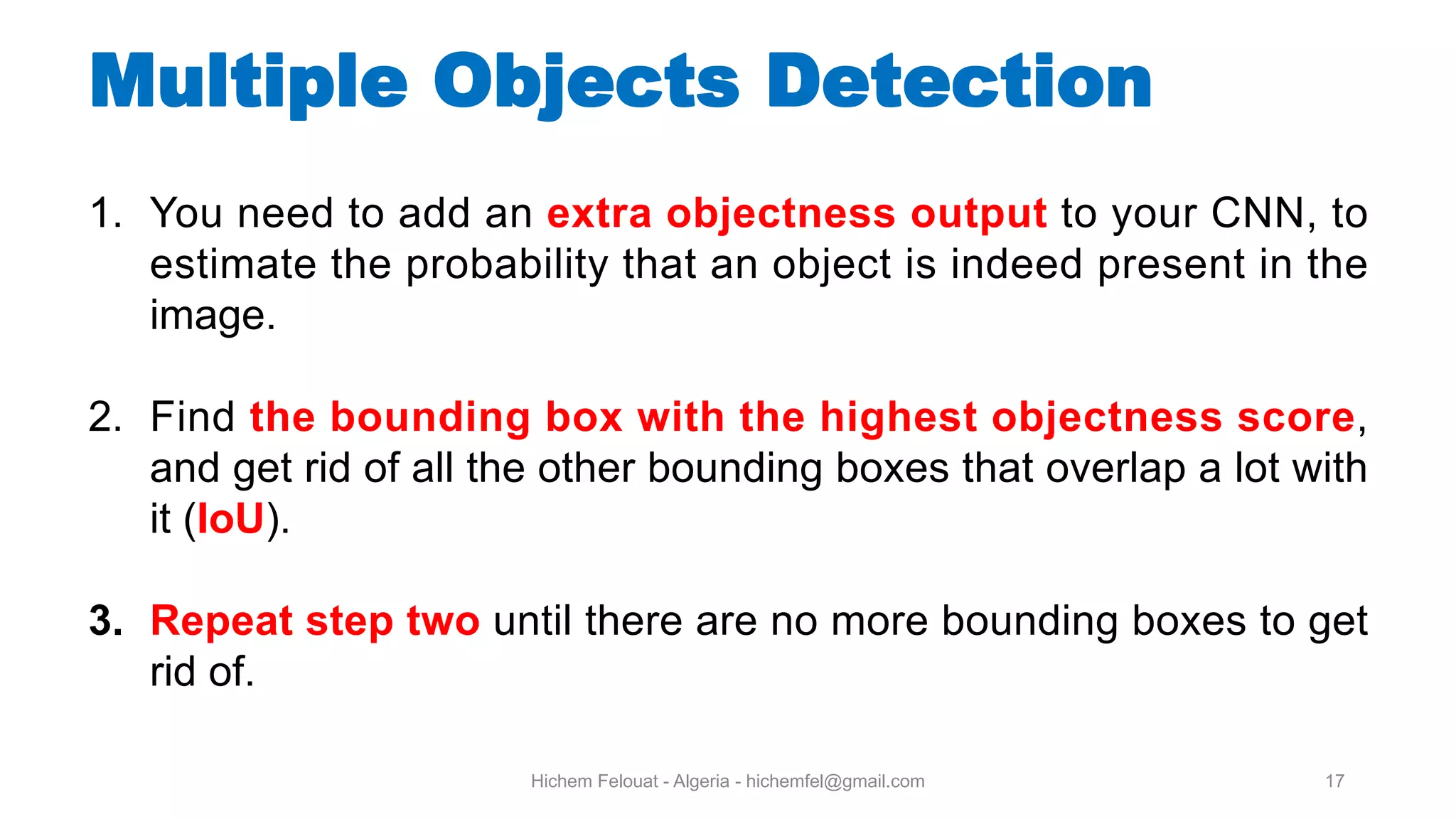 Multiple Objects Detection

1. You need to add an extra objectness output to your CNN, to estimate the probability that an object is indeed present in the image.

2. Find the bounding box with the highest objectness score, and get rid of all the other bounding boxes that overlap a lot with it (IoU).

3. Repeat step two until there are no more bounding boxes to get rid of.

Hichem Felouat - Algeria - hichemfel@gmail.com

17